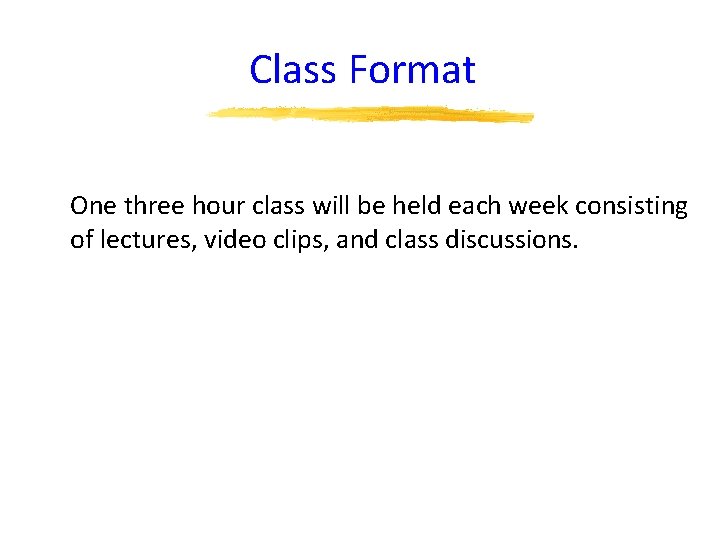 Class Format

One three hour class will be held each week consisting of lectures, video clips, and class discussions.